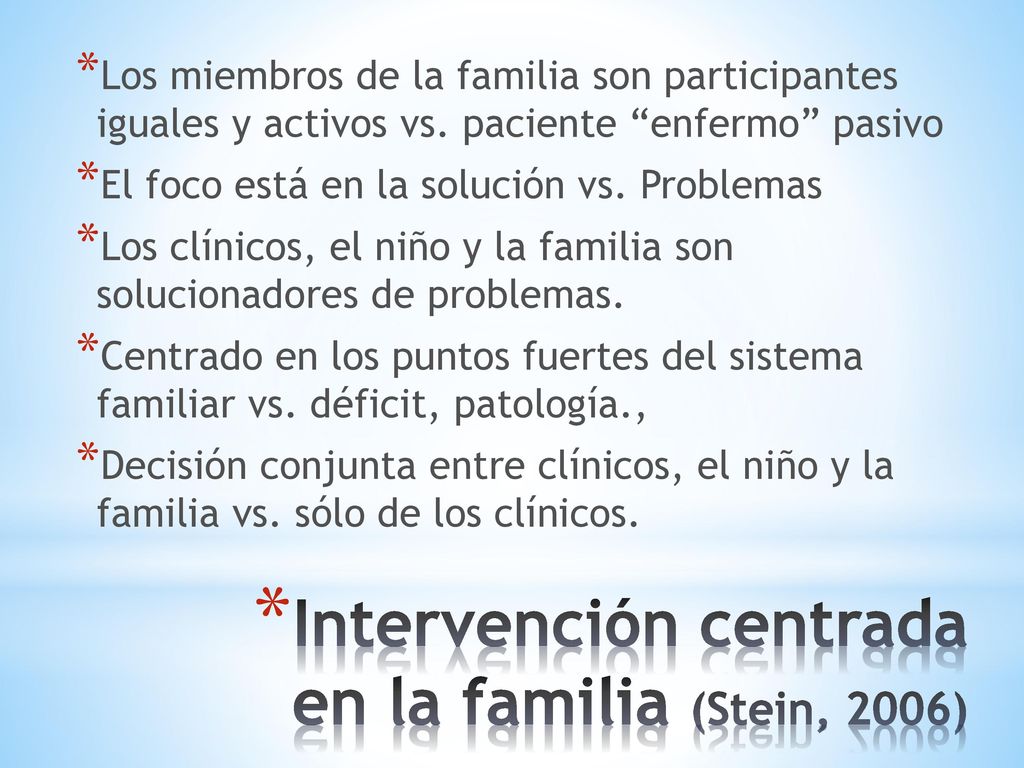 *Los miembros de la familia son participantes iguales y activos vs. paciente “enfermo” pasivo

*El foco está en la solución vs. Problemas

*Los clínicos, el niño y la familia son solucionadores de problemas.

*Centrado en los puntos fuertes del sistema familiar vs. déficit, patología.,

*Decisión conjunta entre clínicos, el niño y la familia vs. sólo de los clínicos.

*Intervención centrada en la familia (Stein, 2006)